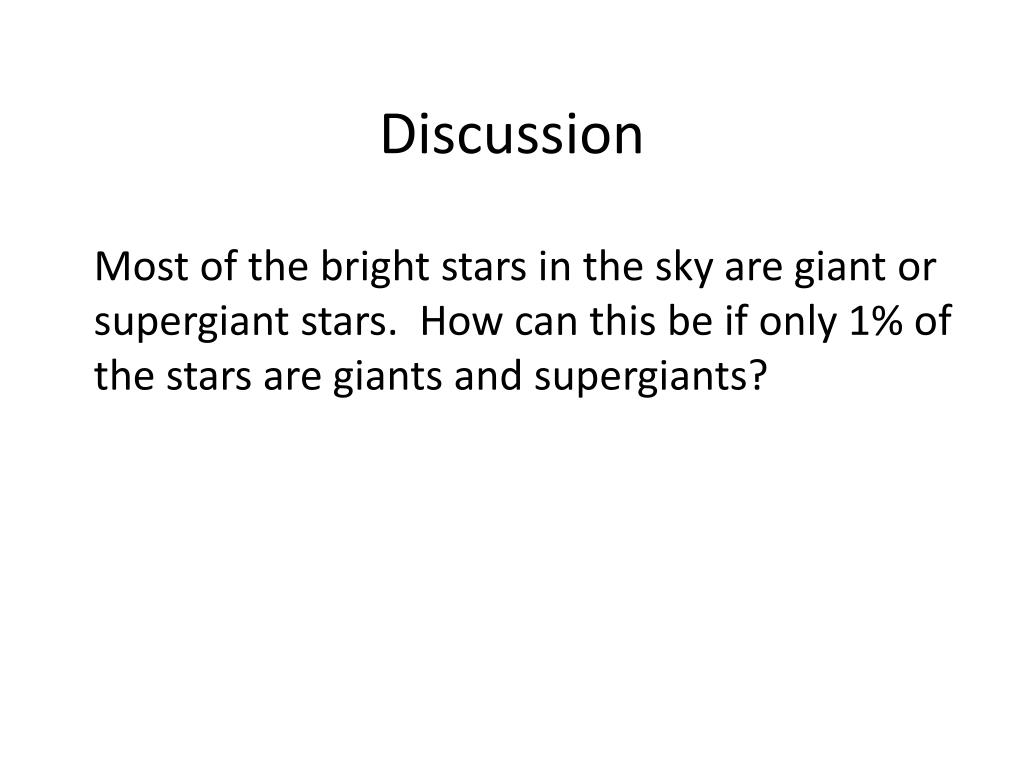 Discussion

Most of the bright stars in the sky are giant or supergiant stars.  How can this be if only 1% of the stars are giants and supergiants?